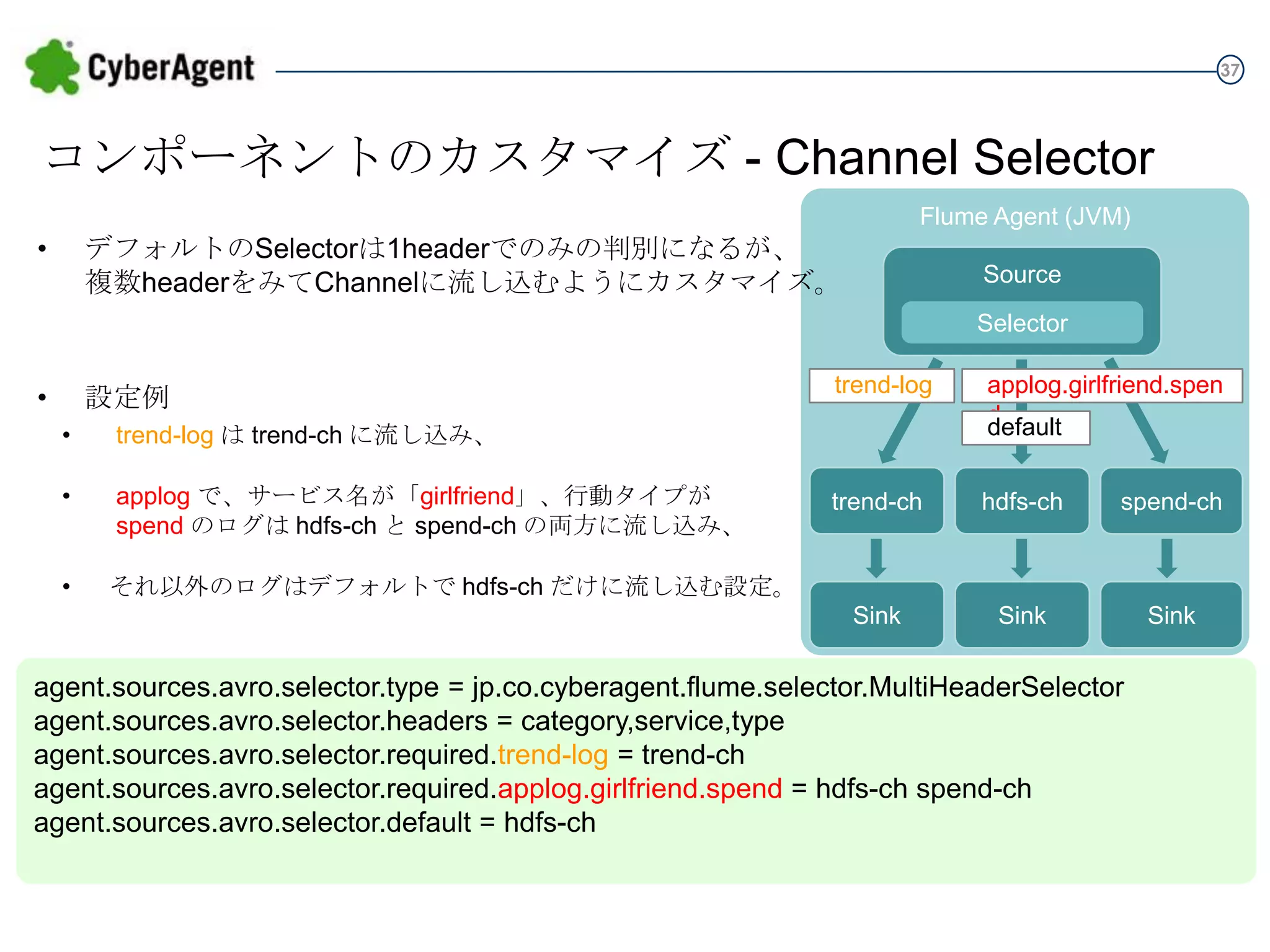 CyberAgent

37

コンポーネントのカスタマイズ - Channel Selector

• デフォルトのSelectorは1headerでのみの判別になるが、複数headerをみてChannelに流し込むようにカスタマイズ。

• 設定例

• trend-log は trend-ch に流し込み、

• applog で、サービス名が「girlfriend」、行動タイプが spend のログは hdfs-ch と spend-ch の両方に流し込み、

• それ以外のログはデフォルトで hdfs-ch だけに流し込む設定。

Flume Agent (JVM)

Source

Selector

trend-log

applog.girlfriend.spen

default

trend-ch

hdfs-ch

spend-ch

Sink

Sink

Sink

agent.sources.avro.selector.type = jp.co.cyberagent.flume.selector.MultiHeaderSelector
agent.sources.avro.selector.headers = category,service,type
agent.sources.avro.selector.required.trend-log = trend-ch
agent.sources.avro.selector.required.applog.girlfriend.spend = hdfs-ch spend-ch
agent.sources.avro.selector.default = hdfs-ch